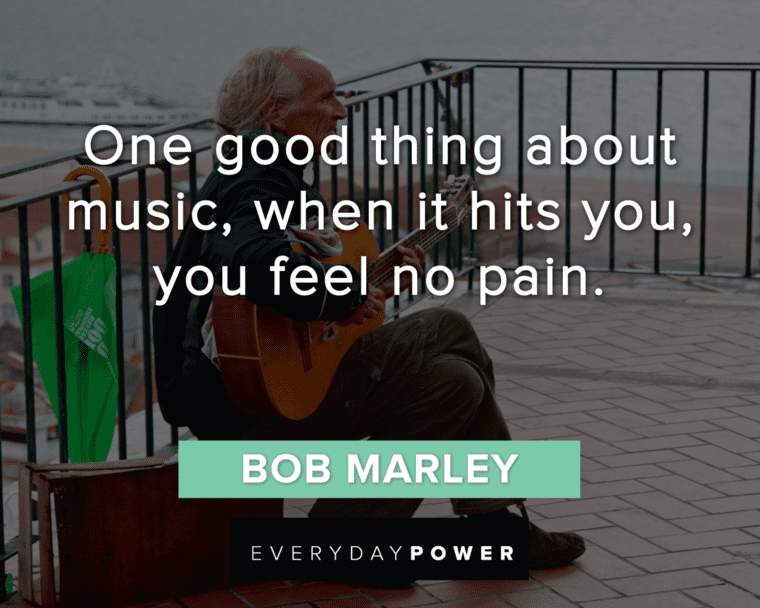 One good thing about music, when it hits you, you feel no pain.

BOB MARLEY

EVERYDAYPOWER